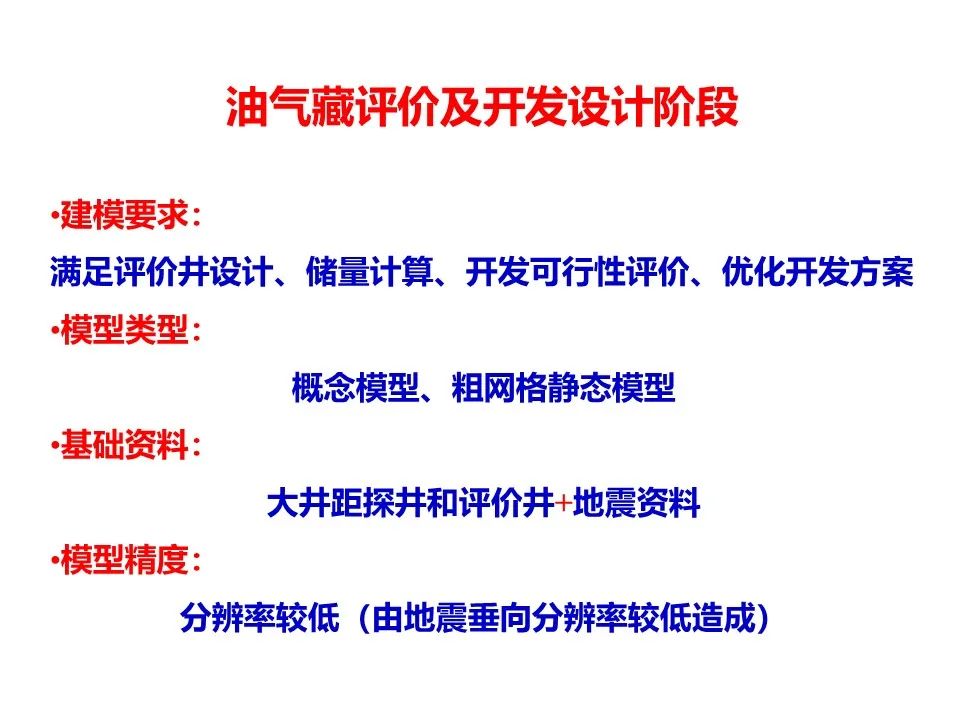 油气藏评价及开发设计阶段

•建模要求：

满足评价井设计、储量计算、开发可行性评价、优化开发方案

•模型类型：

概念模型、粗网格静态模型

•基础资料：

大井距探井和评价井+地震资料

•模型精度：

分辨率较低（由地震垂向分辨率较低造成）